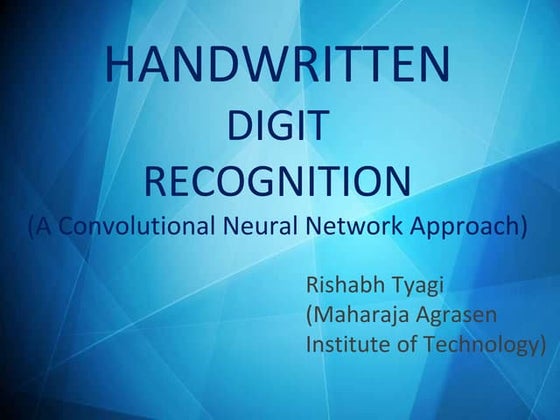 HANDWRITTEN
DIGIT
RECOGNITION
(A Convolutional Neural Network Approach)

Rishabh Tyagi
(Maharaja Agrasen Institute of Technology)